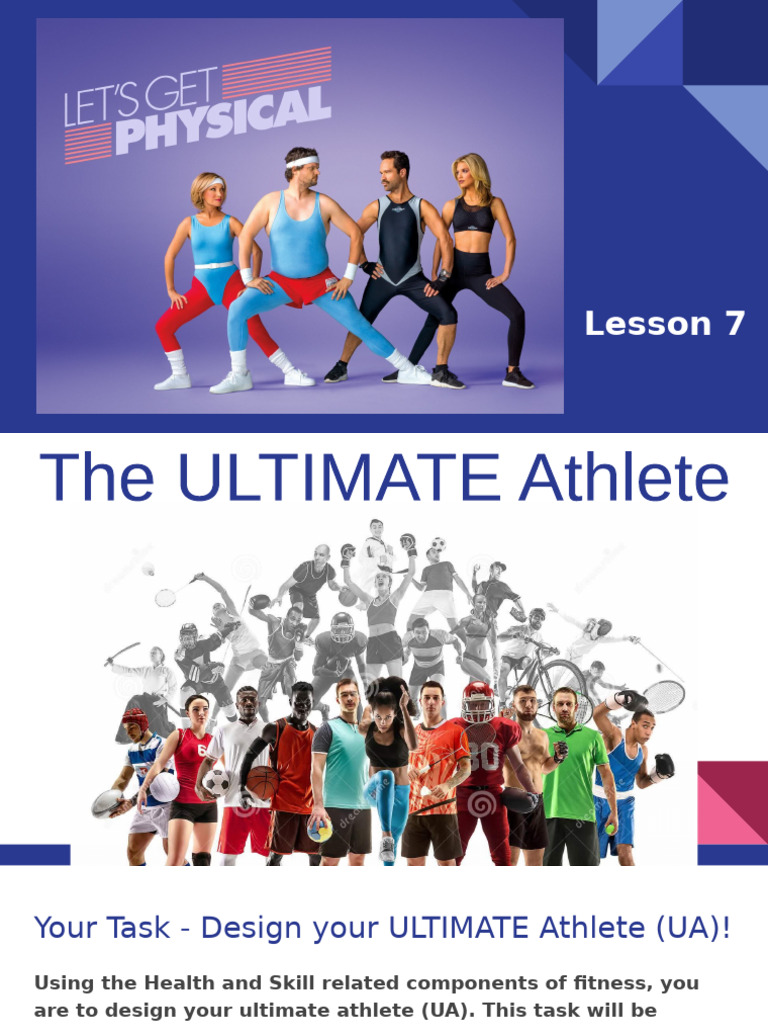 LET'S GET PHYSICAL

Lesson 7

The ULTIMATE Athlete

Your Task - Design your ULTIMATE Athlete (UA)!

Using the Health and Skill related components of fitness, you are to design your ultimate athlete (UA). This task will be